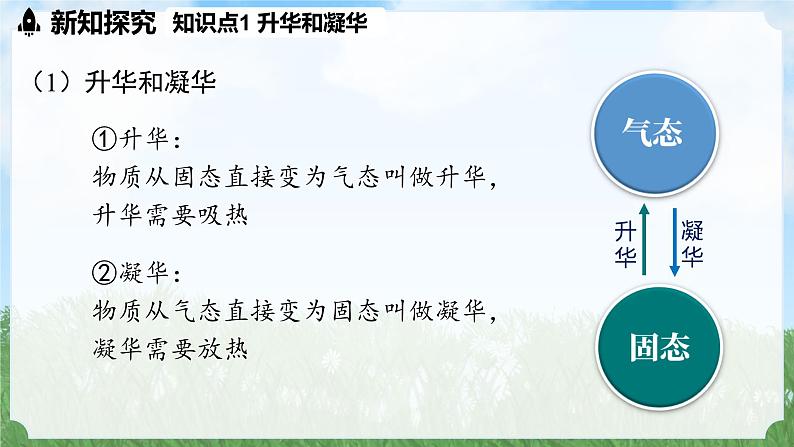 新知探究 知识点1 升华和凝华

（1）升华和凝华

①升华：
物质从固态直接变为气态叫做升华，升华需要吸热

②凝华：
物质从气态直接变为固态叫做凝华，凝华需要放热

气态

升华

凝华

固态